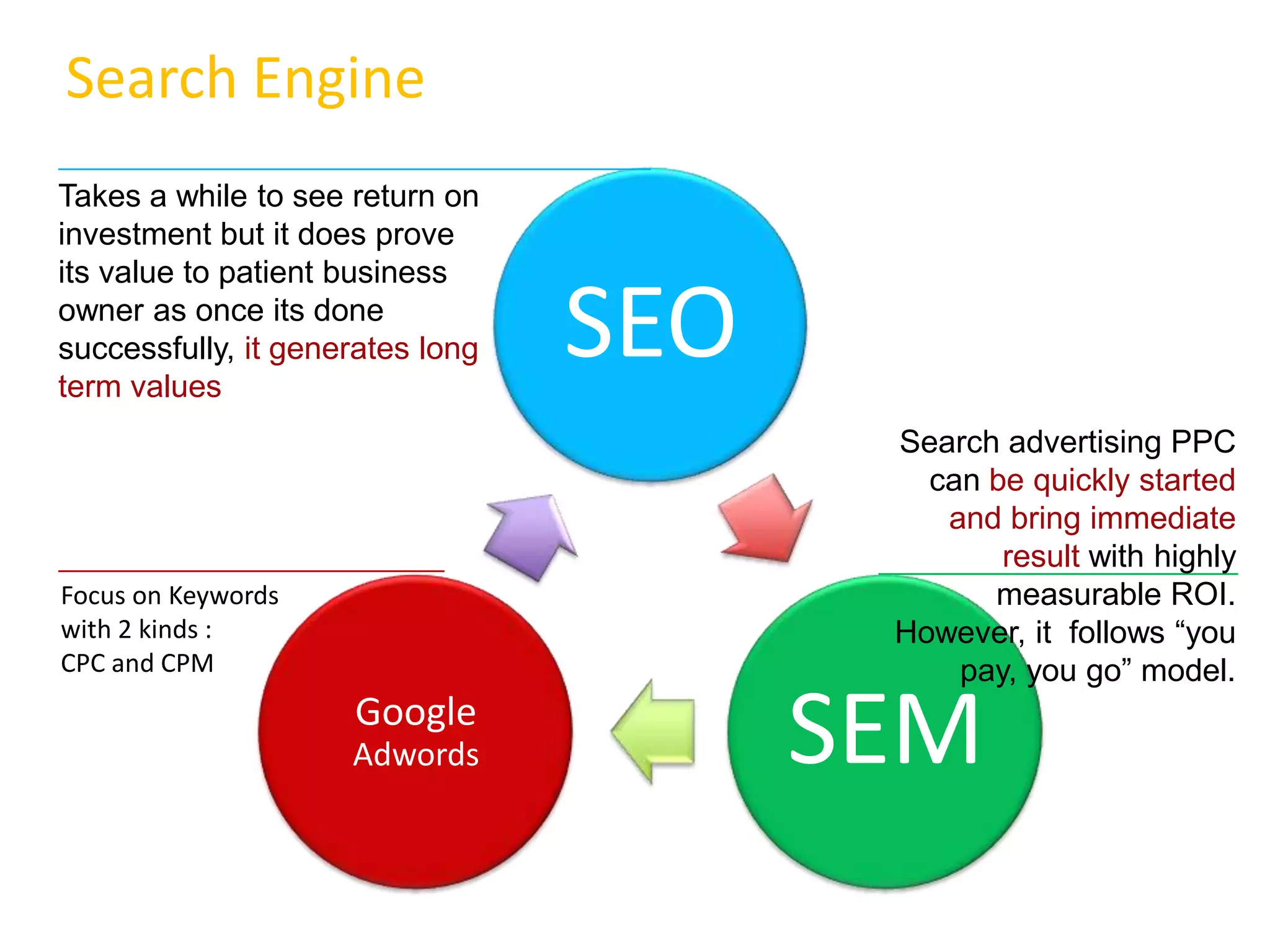 Search Engine

Takes a while to see return on investment but it does prove its value to patient business owner as once its done successfully, it generates long term values

SEO

Search advertising PPC can be quickly started and bring immediate result with highly measurable ROI. However, it  follows “you pay, you go” model.

Focus on Keywords with 2 kinds : CPC and CPM

Google Adwords

SEM